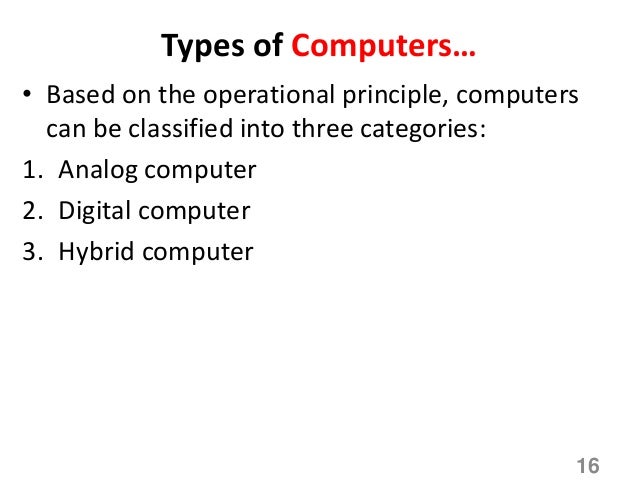 Types of Computers…

• Based on the operational principle, computers can be classified into three categories:

1. Analog computer
2. Digital computer
3. Hybrid computer

16